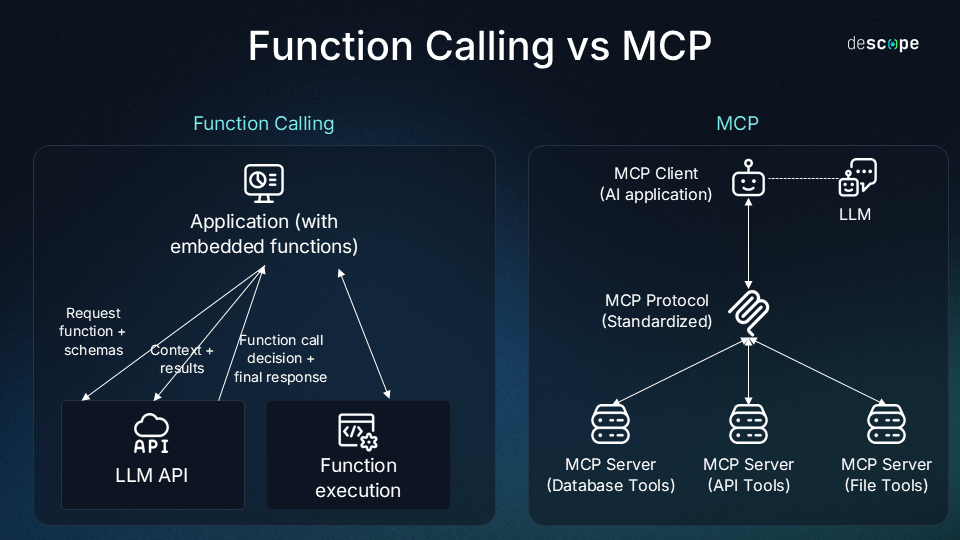 Function Calling vs MCP

descope

Function Calling

Application (with embedded functions)

Request function + schemas

Context + results

Function call decision + final response

API

LLM API

Function execution

MCP

MCP Client (AI application)

LLM

MCP Protocol (Standardized)

MCP Server (Database Tools)

MCP Server (API Tools)

MCP Server (File Tools)